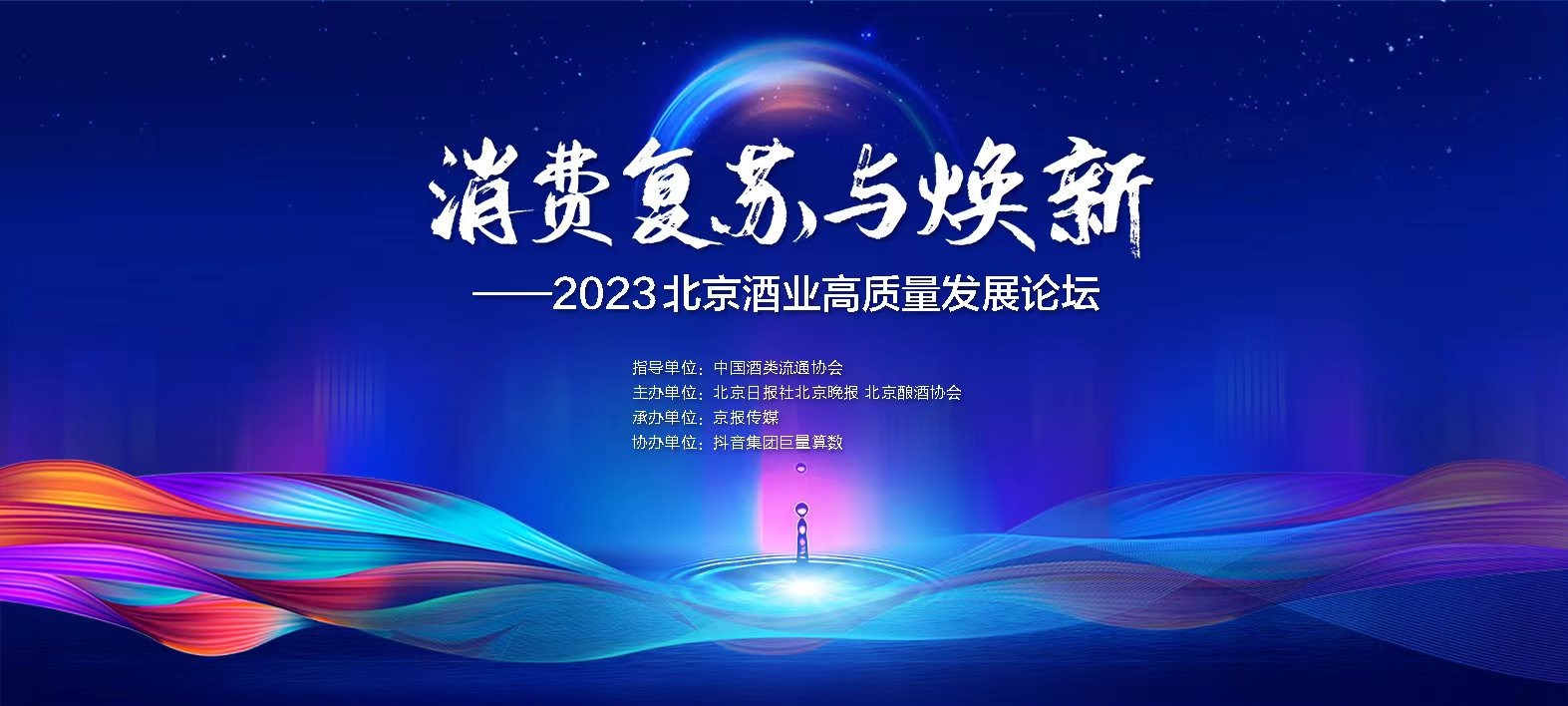 消费复苏与焕新

——2023北京酒业高质量发展论坛

指导单位：中国酒类流通协会
主办单位：北京日报社北京晚报 北京酿酒协会
承办单位：京报传媒
协办单位：抖音集团巨量算数